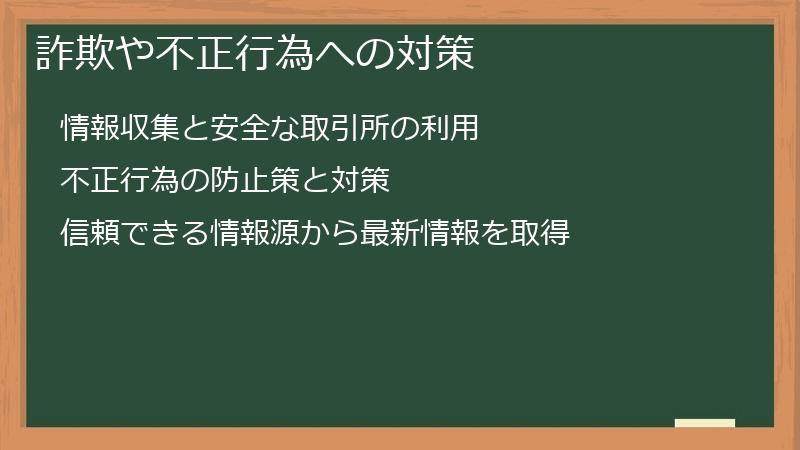 詐欺や不正行為への対策

情報収集と安全な取引所の利用

不正行為の防止策と対策

信頼できる情報源から最新情報を取得